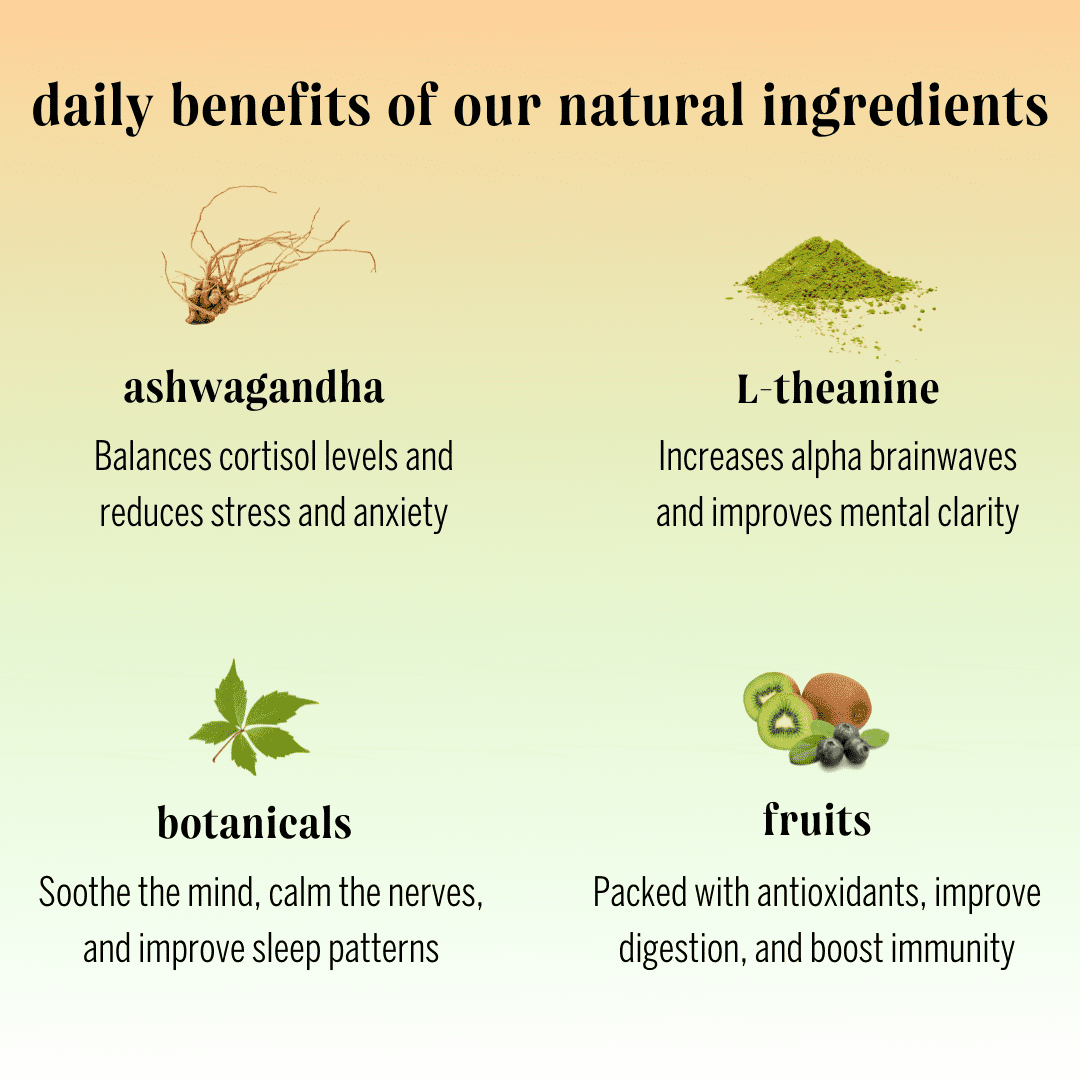 daily benefits of our natural ingredients

ashwagandha

Balances cortisol levels and reduces stress and anxiety

L-theanine

Increases alpha brainwaves and improves mental clarity

botanicals

Soothe the mind, calm the nerves, and improve sleep patterns

fruits

Packed with antioxidants, improve digestion, and boost immunity